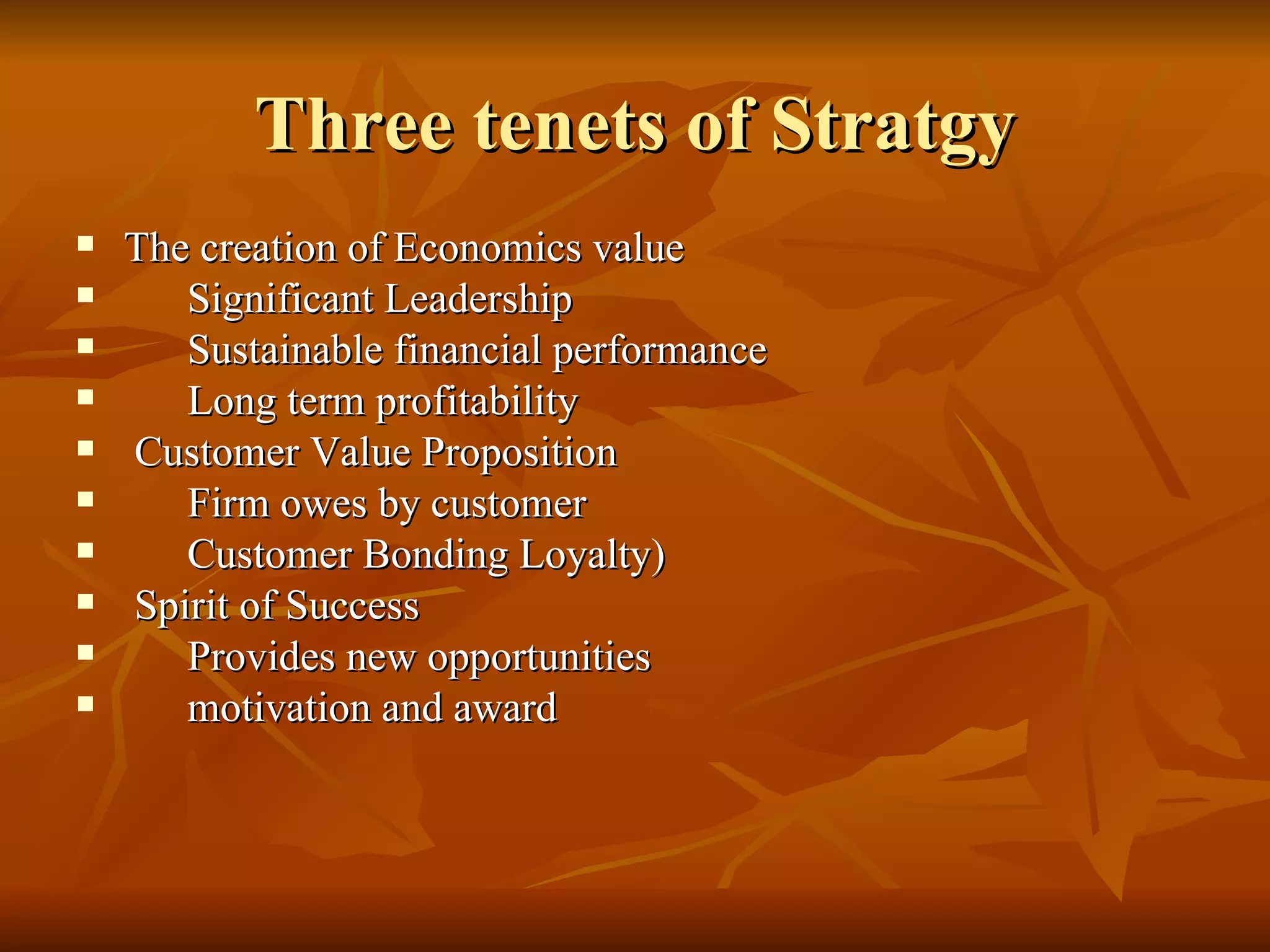 Three tenets of Stratgy

- The creation of Economics value
- Significant Leadership
- Sustainable financial performance
- Long term profitability
- Customer Value Proposition
- Firm owes by customer
- Customer Bonding Loyalty)
- Spirit of Success
- Provides new opportunities
- motivation and award